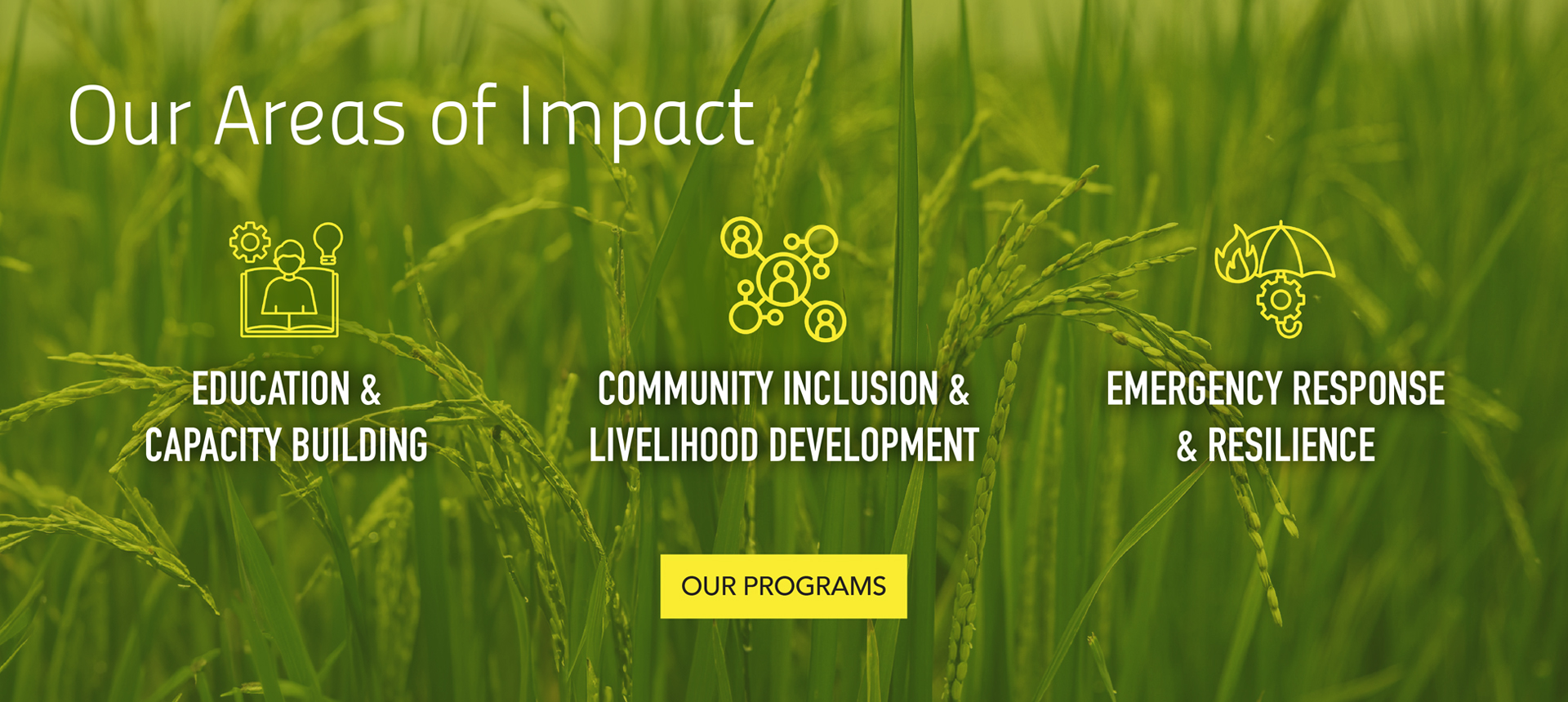 Our Areas of Impact

EDUCATION & CAPACITY BUILDING

COMMUNITY INCLUSION & LIVELIHOOD DEVELOPMENT

EMERGENCY RESPONSE & RESILIENCE

OUR PROGRAMS